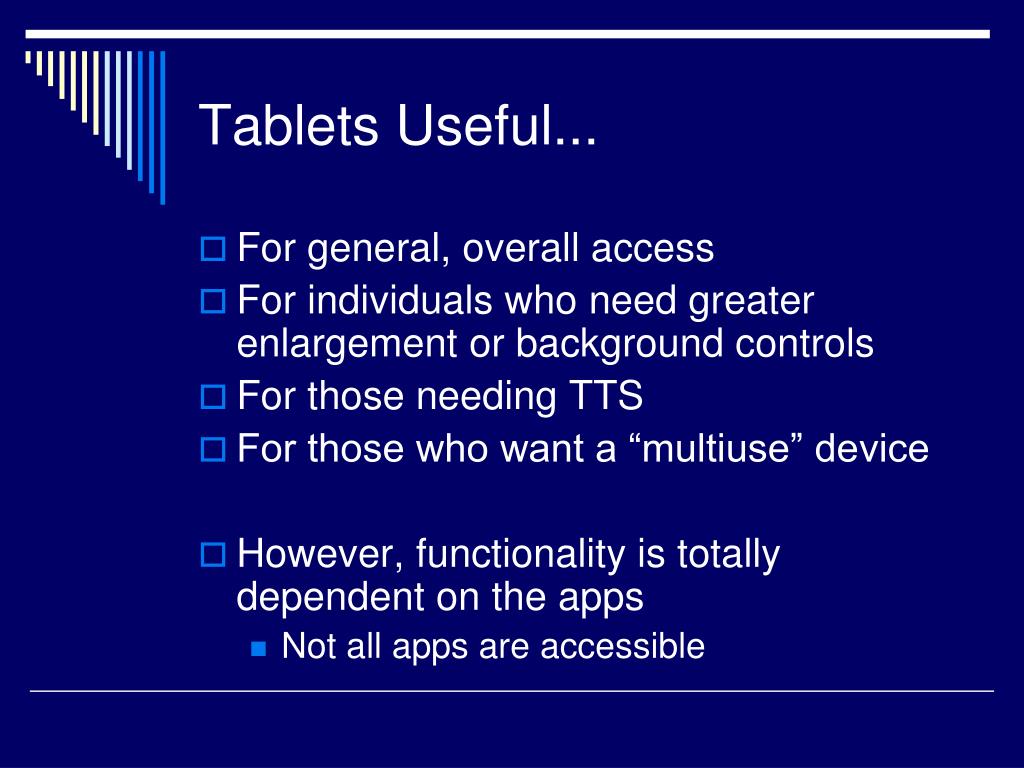 Tablets Useful...

For general, overall access
For individuals who need greater enlargement or background controls
For those needing TTS
For those who want a “multiuse” device

However, functionality is totally dependent on the apps
Not all apps are accessible